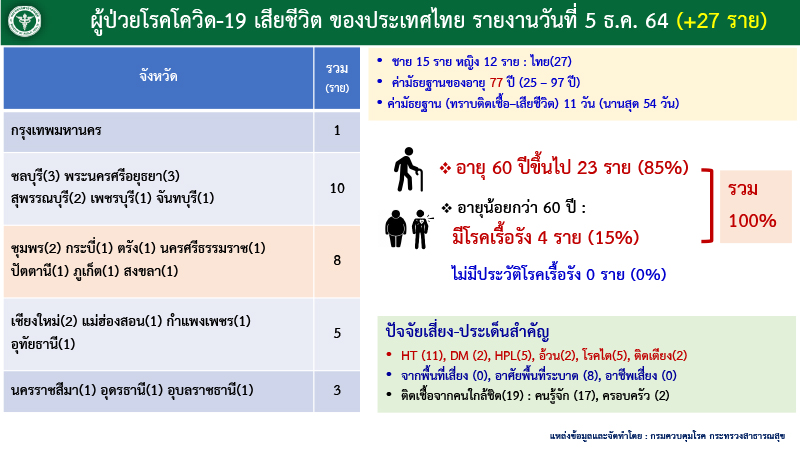 ผู้ป่วยโรคโควิด-19 เสียชีวิต ของประเทศไทย รายงานวันที่ 5 ธ.ค. 64 (+27 ราย)

| จังหวัด | รวม (ราย) |
|---|---|
| กรุงเทพมหานคร | 1 |
| ชลบุรี(3) พระนครศรีอยุธยา(3) สุพรรณบุรี(2) เพชรบุรี(1) จันทบุรี(1) | 10 |
| ชุมพร(2) กระบี่(1) ตรัง(1) นครศรีธรรมราช(1) ปัตตานี(1) ภูเก็ต(1) สงขลา(1) | 8 |
| เชียงใหม่(2) แม่ฮ่องสอน(1) กำแพงเพชร(1) อุทัยธานี(1) | 5 |
| นครราชสีมา(1) อุดรธานี(1) อุบลราชธานี(1) | 3 |

• ชาย 15 ราย หญิง 12 ราย : ไทย(27)
• ค่ามัธยฐานของอายุ 77 ปี (25 – 97 ปี)
• ค่ามัธยฐาน (ทราบติดเชื้อ–เสียชีวิต) 11 วัน (นานสุด 54 วัน)

❖ อายุ 60 ปีขึ้นไป 23 ราย (85%)
❖ อายุน้อยกว่า 60 ปี : มีโรคเรื้อรัง 4 ราย (15%)
ไม่มีประวัติโรคเรื้อรัง 0 ราย (0%)

รวม 100%

ปัจจัยเสี่ยง-ประเด็นสำคัญ
• HT (11), DM (2), HPL(5), อ้วน(2), โรคไต(5), ติดเตียง(2)
• จากพื้นที่เสี่ยง (0), อาศัยพื้นที่ระบาด (8), อาชีพเสี่ยง (0)
• ติดเชื้อจากคนใกล้ชิด(19) : คนรู้จัก (17), ครอบครัว (2)

แหล่งข้อมูลและจัดทำโดย : กรมควบคุมโรค กระทรวงสาธารณสุข